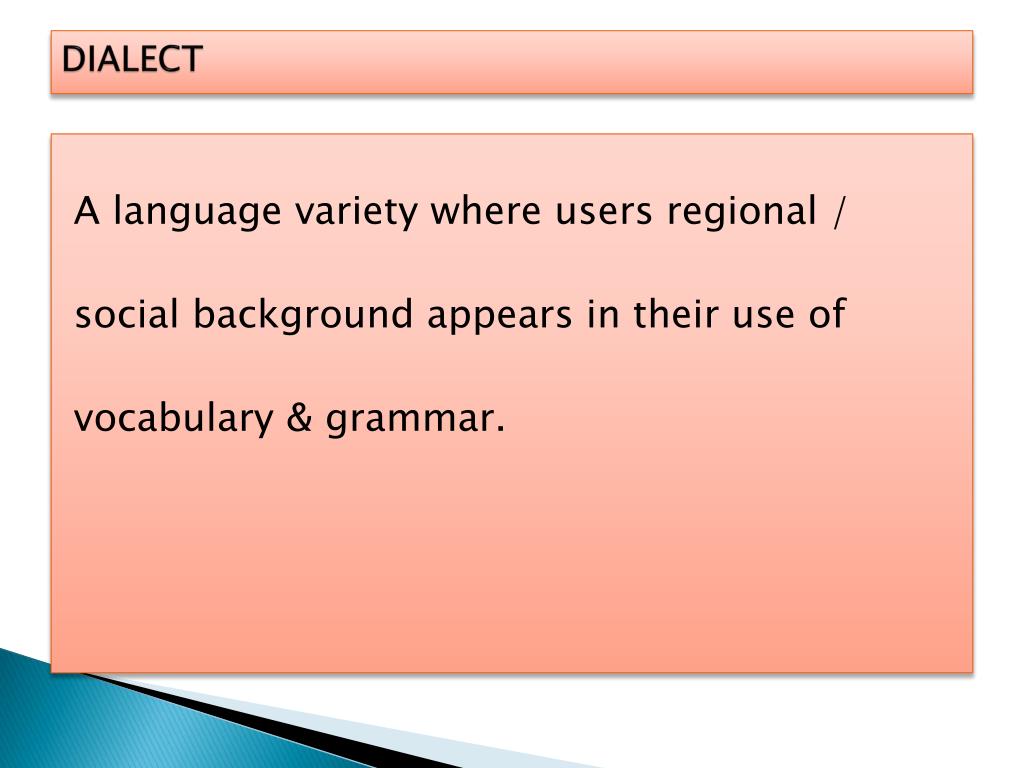 DIALECT

A language variety where users regional / social background appears in their use of vocabulary & grammar.